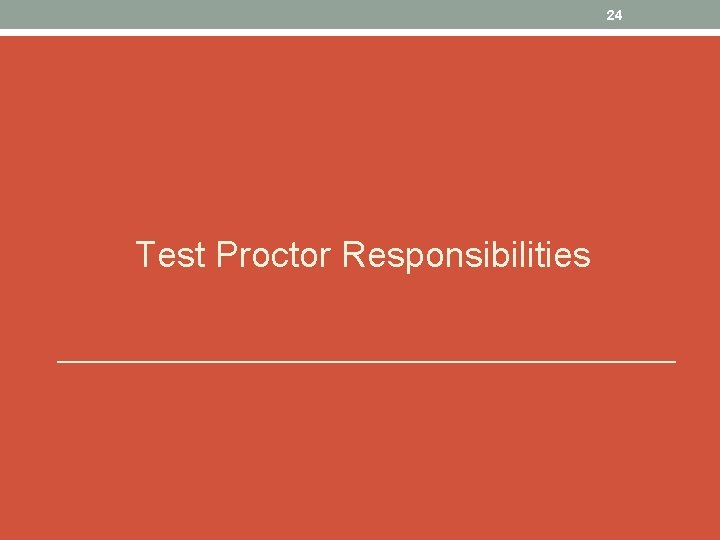 24

Test Proctor Responsibilities